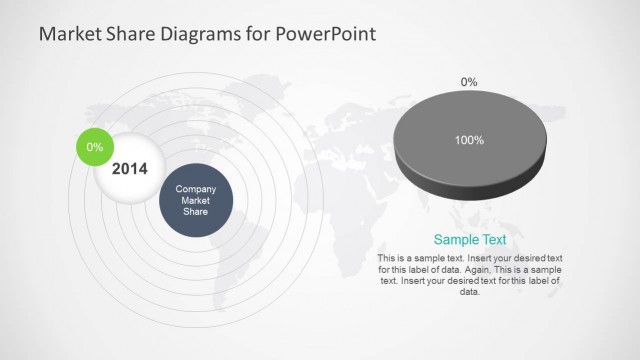 Market Share Diagrams for PowerPoint

0%

2014

Company Market Share

0%

100%

Sample Text

This is a sample text. Insert your desired text for this label of data. Again, This is a sample text. Insert your desired text for this label of data.